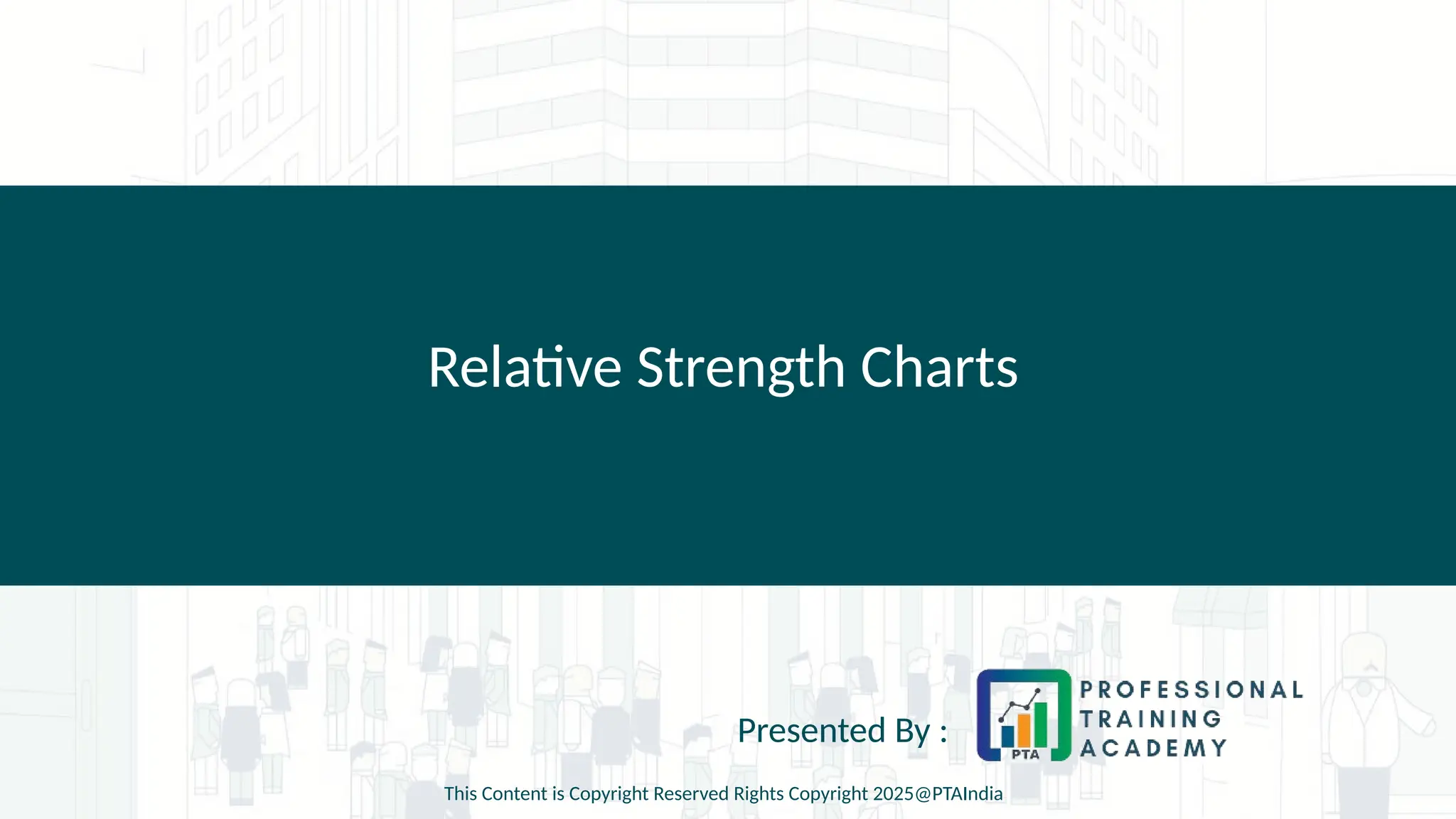 Relative Strength Charts

Presented By :

PTA

PROFESSIONAL TRAINING ACADEMY

This Content is Copyright Reserved Rights Copyright 2025@PTAIndia